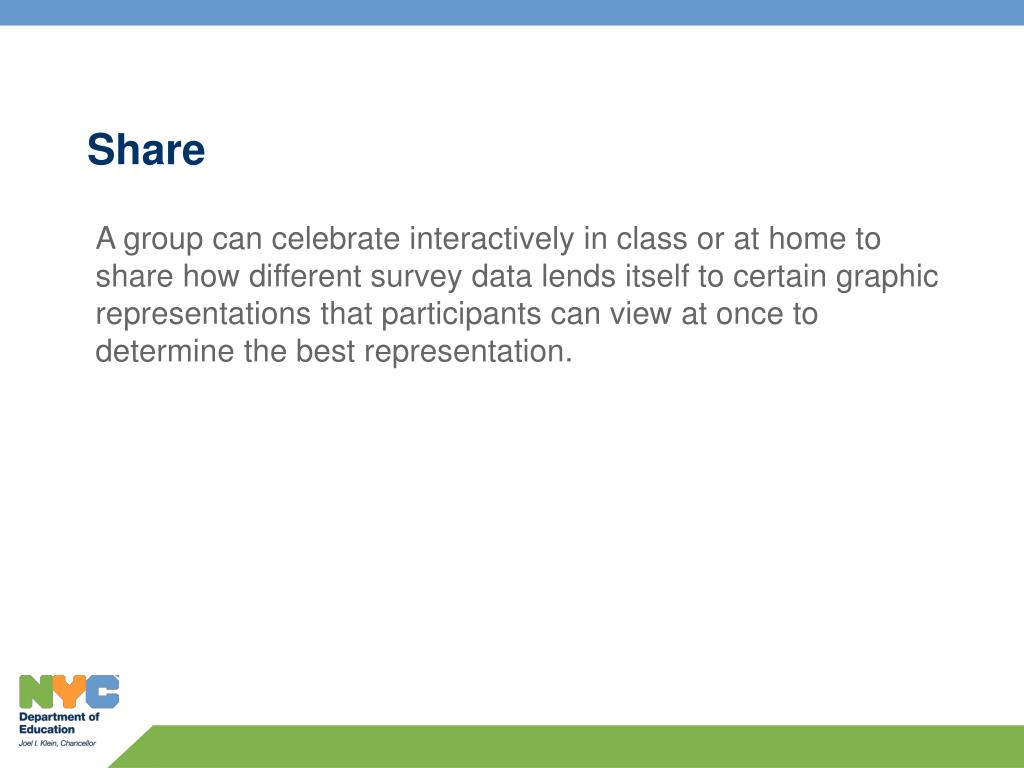 Share

A group can celebrate interactively in class or at home to share how different survey data lends itself to certain graphic representations that participants can view at once to determine the best representation.

NYC
Department of Education
Joel I. Klein, Chancellor